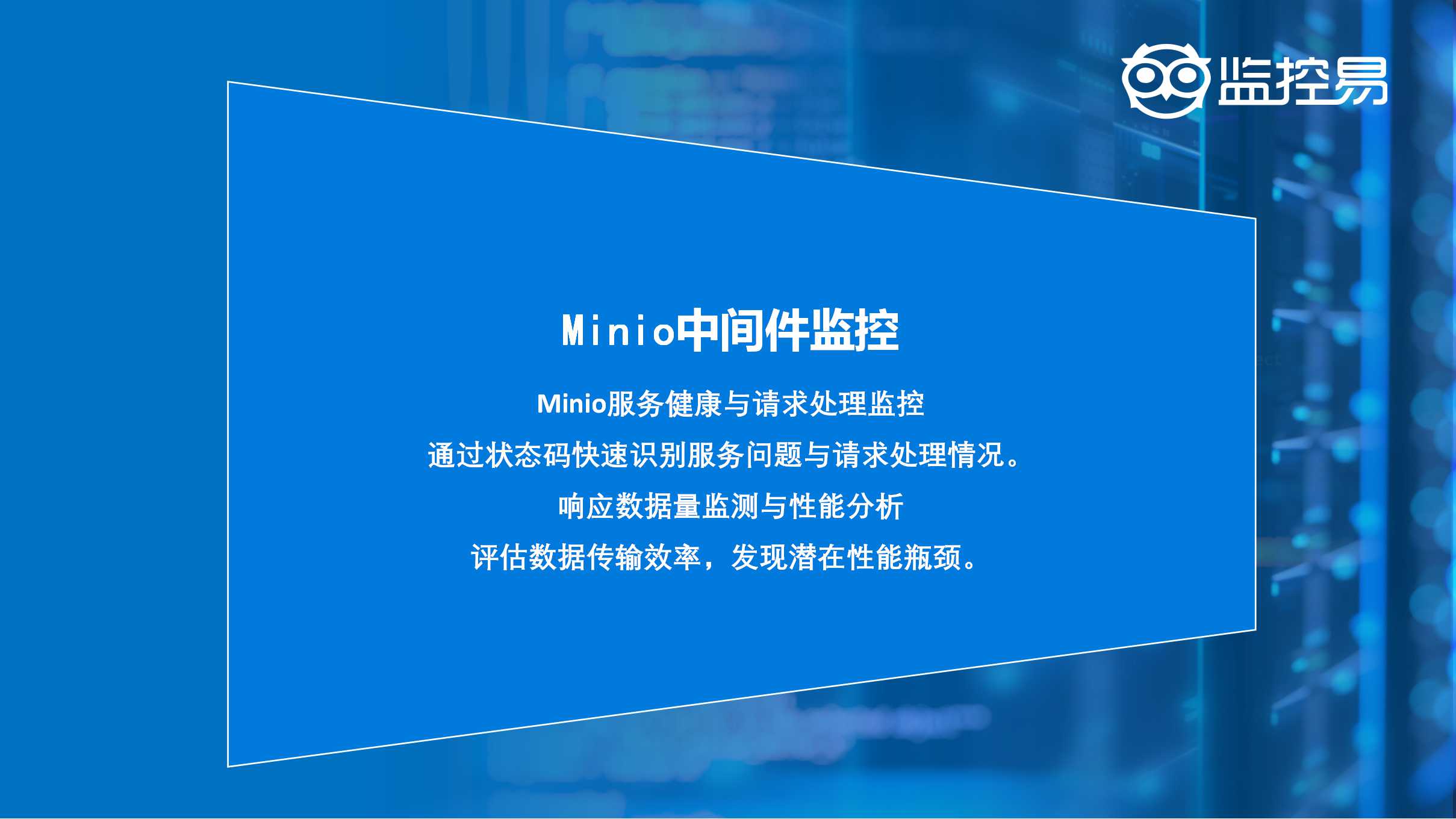 监控易

Minio中间件监控

Minio服务健康与请求处理监控

通过状态码快速识别服务问题与请求处理情况。

响应数据量监测与性能分析

评估数据传输效率，发现潜在性能瓶颈。